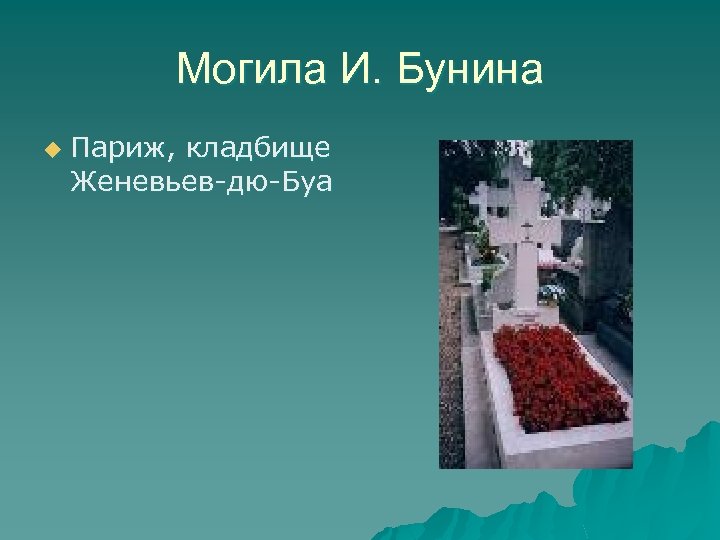 Могила И. Бунина

Париж, кладбище Женевьев-дю-Буа